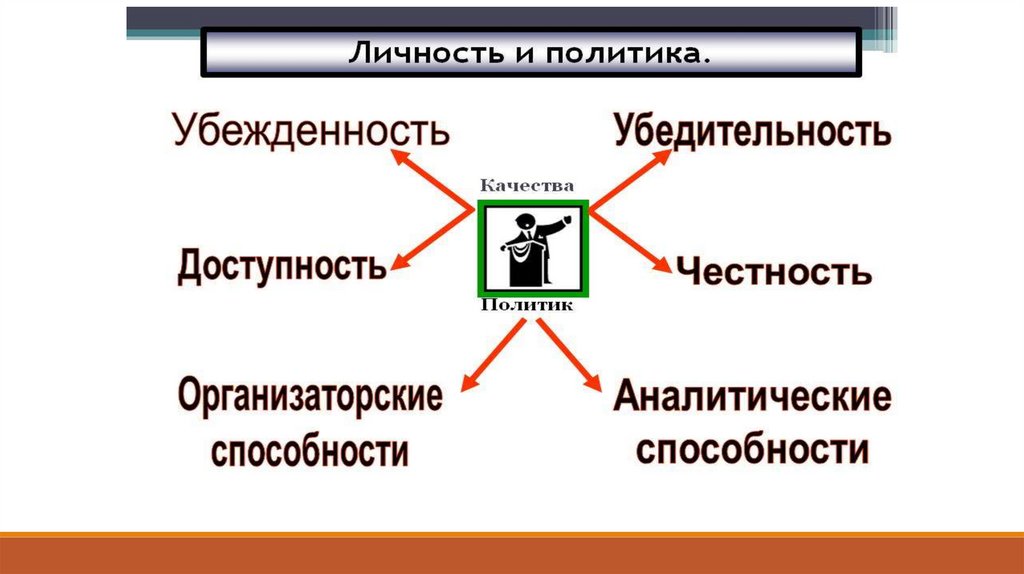 Личность и политика.

Убежденность

Убедительность

Качества

Политик

Доступность

Честность

Организаторские способности

Аналитические способности